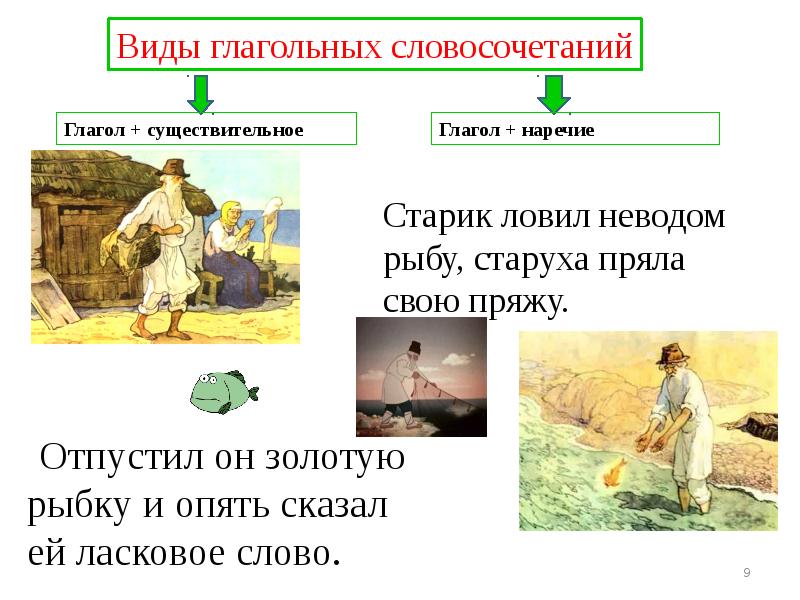 Виды глагольных словосочетаний

Глагол + существительное

Глагол + наречие

Старик ловил неводом рыбу, старуха пряла свою пряжу.

Отпустил он золотую рыбку и опять сказал ей ласковое слово.

9